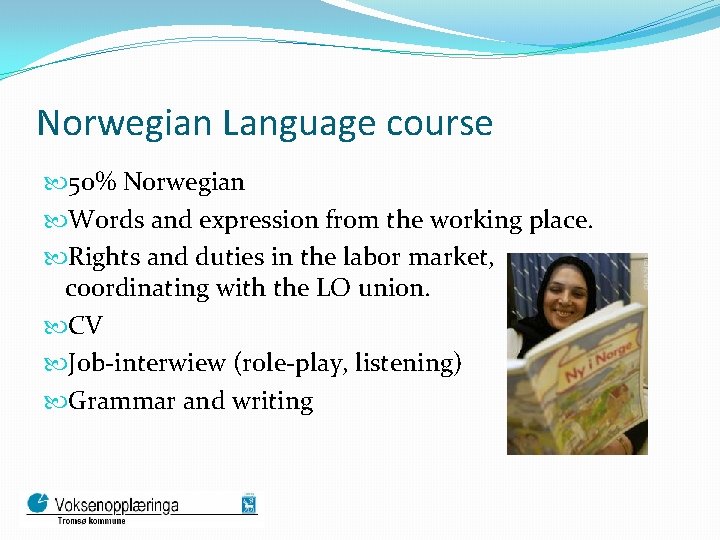 Norwegian Language course

50% Norwegian

Words and expression from the working place.

Rights and duties in the labor market, coordinating with the LO union.

CV

Job-interwiew (role-play, listening)

Grammar and writing

Ny i Norge

Voksenopplæringa
Tromsø kommune